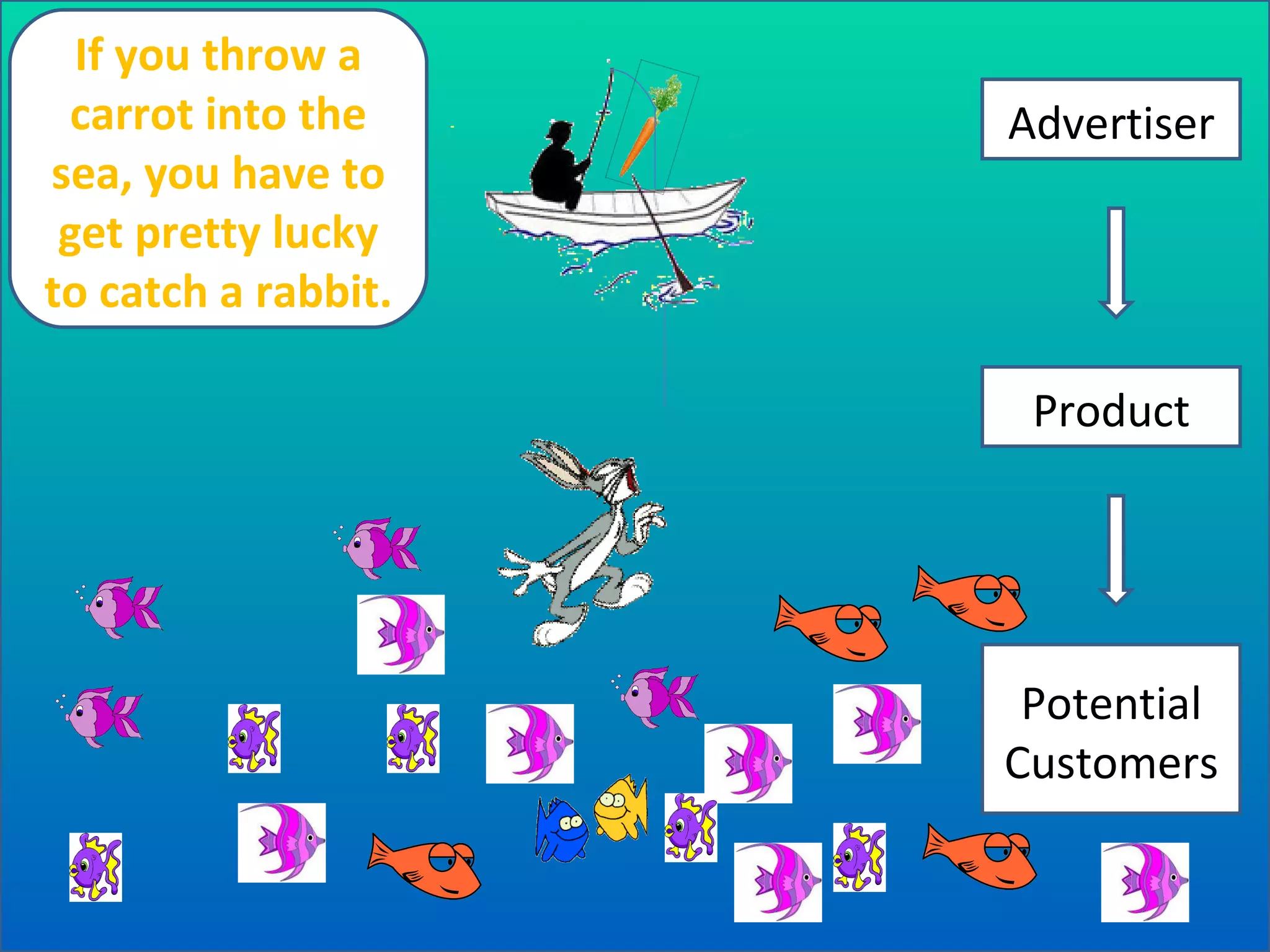 If you throw a carrot into the sea, you have to get pretty lucky to catch a rabbit.

Advertiser

Product

Potential Customers